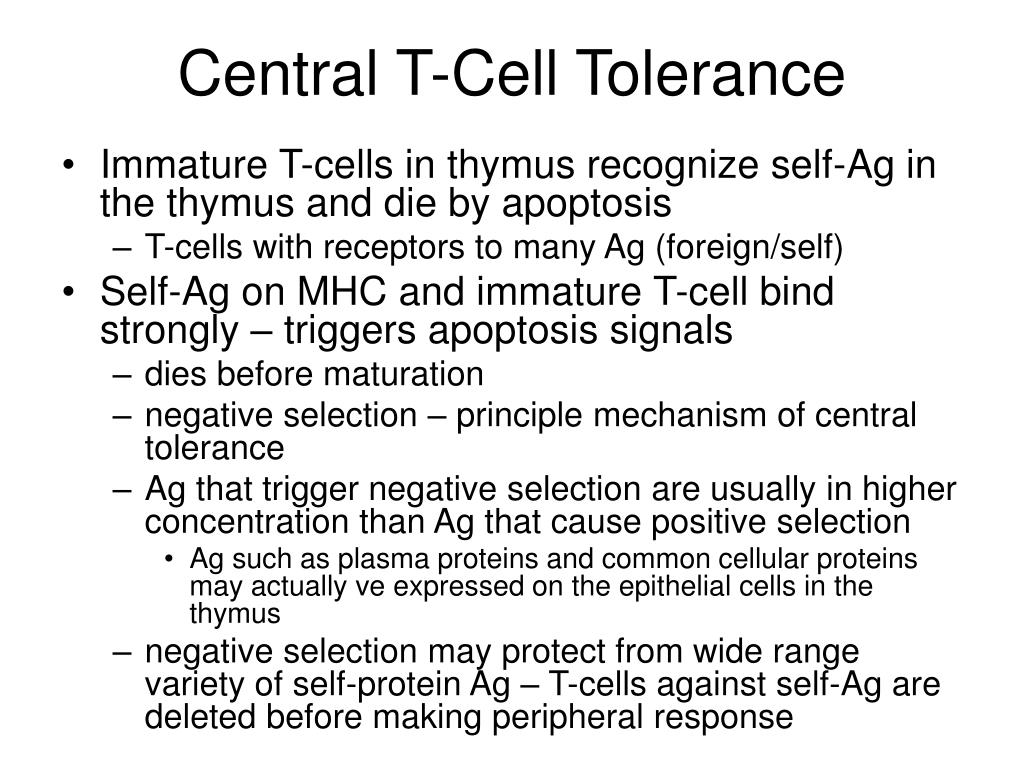 Central T-Cell Tolerance

• Immature T-cells in thymus recognize self-Ag in the thymus and die by apoptosis
– T-cells with receptors to many Ag (foreign/self)
• Self-Ag on MHC and immature T-cell bind strongly – triggers apoptosis signals
– dies before maturation
– negative selection – principle mechanism of central tolerance
– Ag that trigger negative selection are usually in higher concentration than Ag that cause positive selection
• Ag such as plasma proteins and common cellular proteins may actually ve expressed on the epithelial cells in the thymus
– negative selection may protect from wide range variety of self-protein Ag – T-cells against self-Ag are deleted before making peripheral response